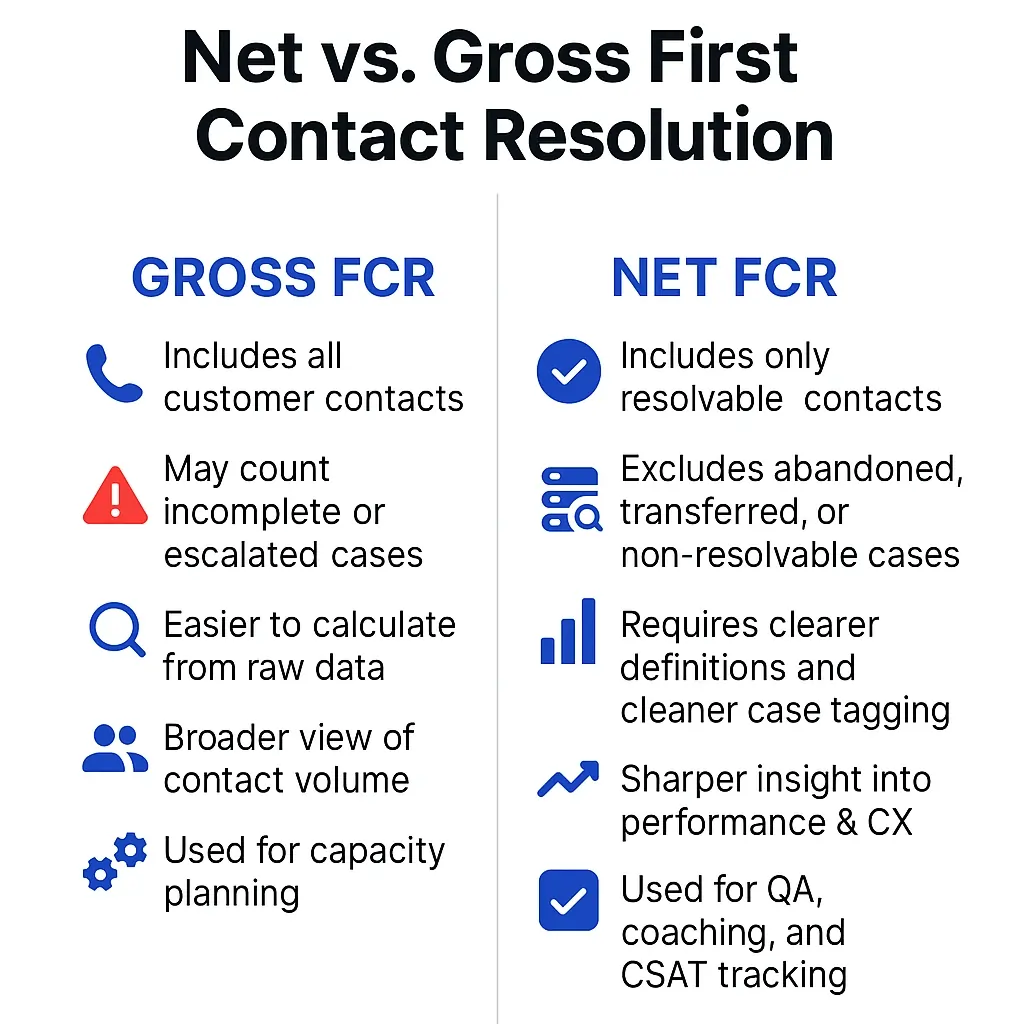 Net vs. Gross First Contact Resolution

GROSS FCR

Includes all customer contacts

May count incomplete or escalated cases

Easier to calculate from raw data

Broader view of contact volume

Used for capacity planning

NET FCR

Includes only resolvable contacts

Excludes abandoned, transferred, or non-resolvable cases

Requires clearer definitions and cleaner case tagging

Sharper insight into performance & CX

Used for QA, coaching, and CSAT tracking